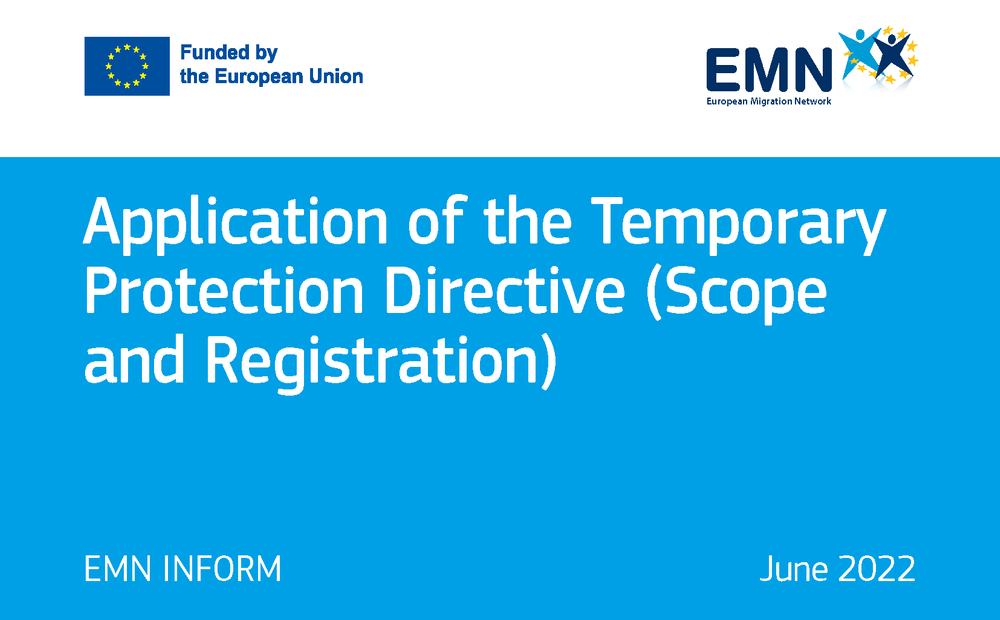 Funded by
the European Union

EMN
European Migration Network

Application of the Temporary Protection Directive (Scope and Registration)

EMN INFORM

June 2022